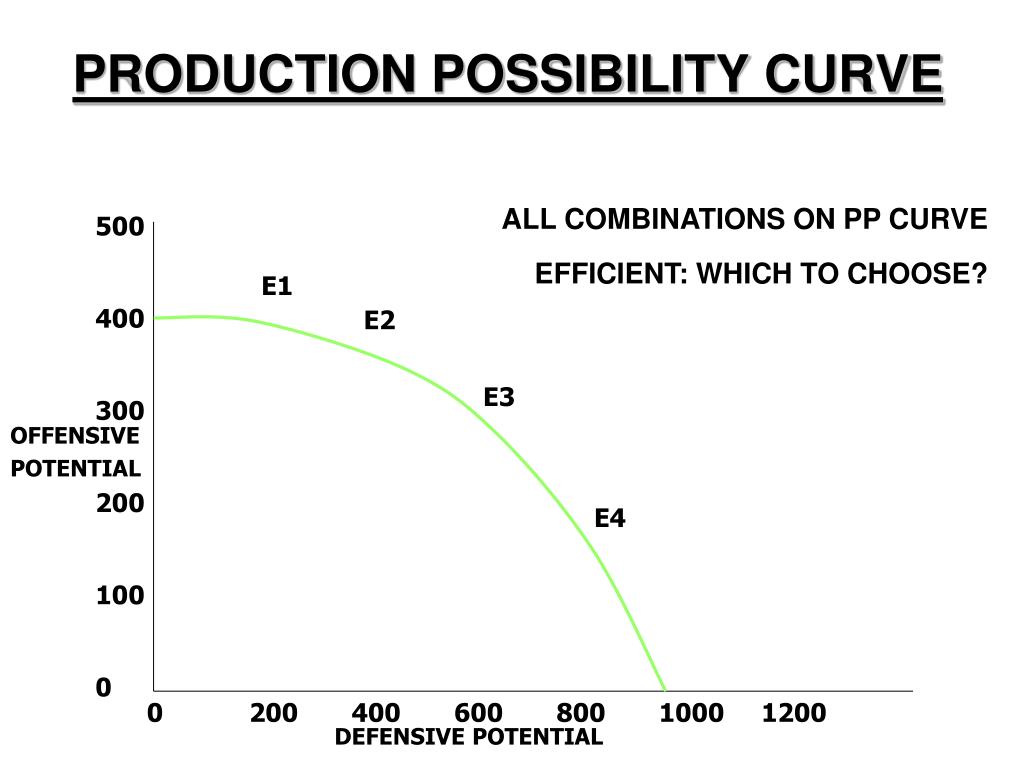 PRODUCTION POSSIBILITY CURVE

ALL COMBINATIONS ON PP CURVE

EFFICIENT: WHICH TO CHOOSE?

500
400
300
200
100
0

OFFENSIVE POTENTIAL

E1
E2
E3
E4

0 200 400 600 800 1000 1200

DEFENSIVE POTENTIAL